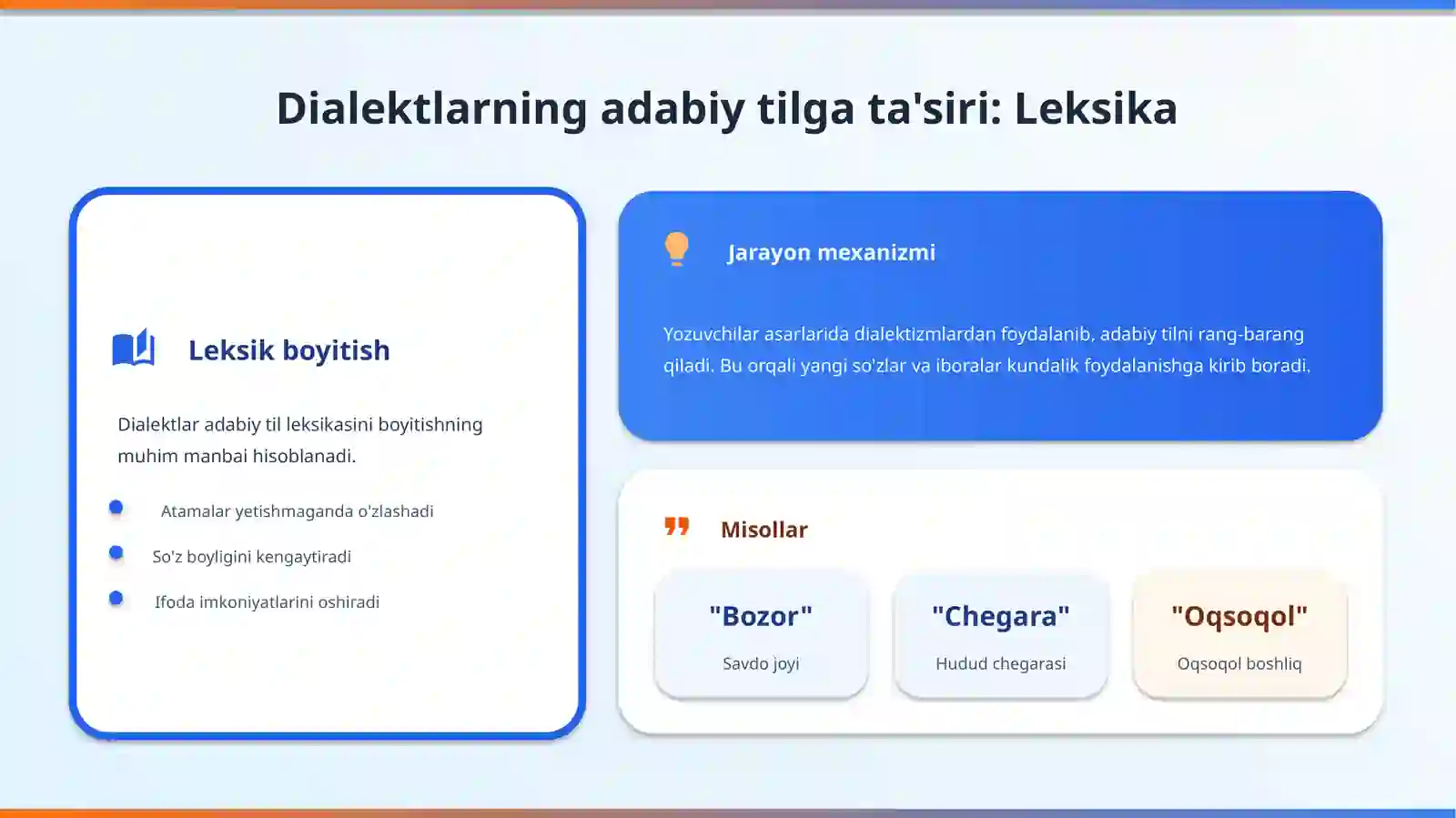 Dialektlarning adabiy tilga ta'siri: Leksika

Leksik boyitish

Dialektlar adabiy til leksikasini boyitishning muhim manbai hisoblanadi.

Atamalar yetishmaganda o'zlashadi

So'z boyligini kengaytiradi

Ifoda imkoniyatlarini oshiradi

Jarayon mexanizmi

Yozuvchilar asarlarida dialektizmlardan foydalanib, adabiy tilni rang-barang qiladi. Bu orqali yangi so'zlar va iboralar kundalik foydalanishga kirib boradi.

Misollar

"Bozor"
Savdo joyi

"Chegara"
Hudud chegarasi

"Oqsoqol"
Oqsoqol boshliq